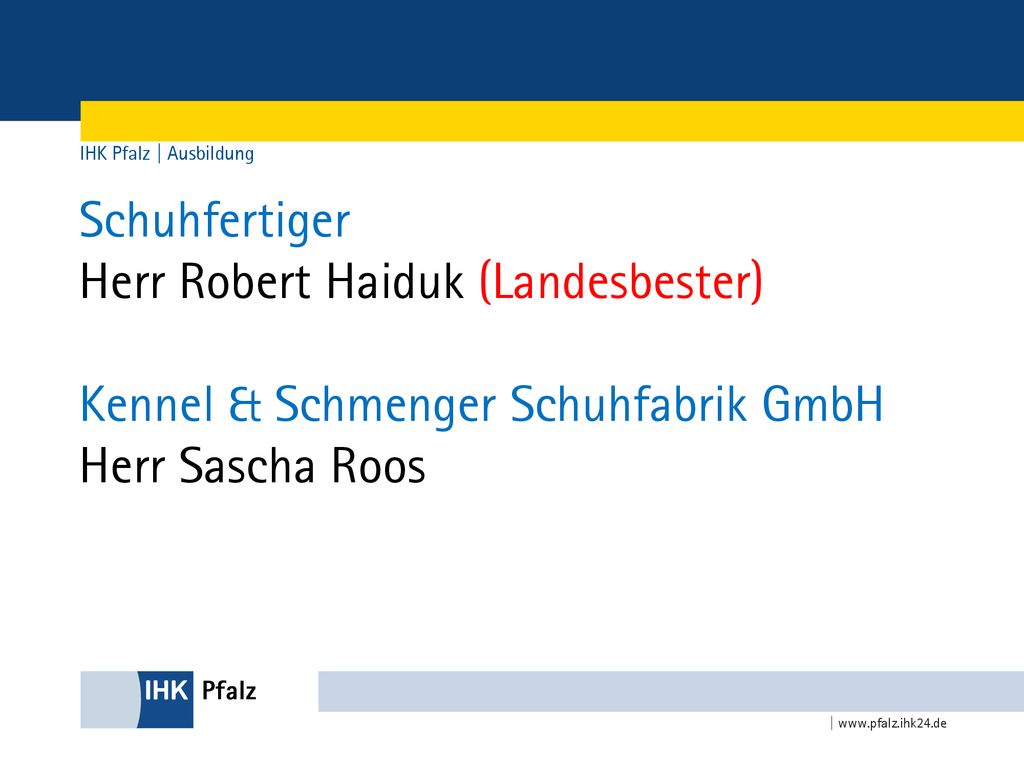 IHK Pfalz | Ausbildung

Schuhfertiger
Herr Robert Haiduk (Landesbester)

Kennel & Schmenger Schuhfabrik GmbH
Herr Sascha Roos

IHK Pfalz

| www.pfalz.ihk24.de